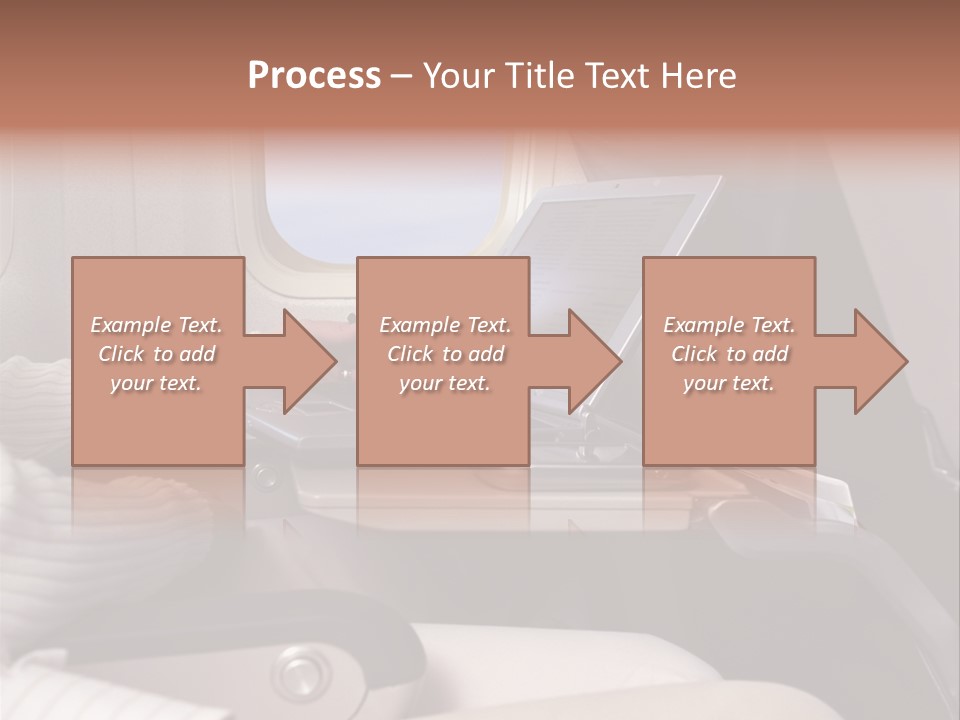 Process – Your Title Text Here

Example Text. Click to add your text.

Example Text. Click to add your text.

Example Text. Click to add your text.